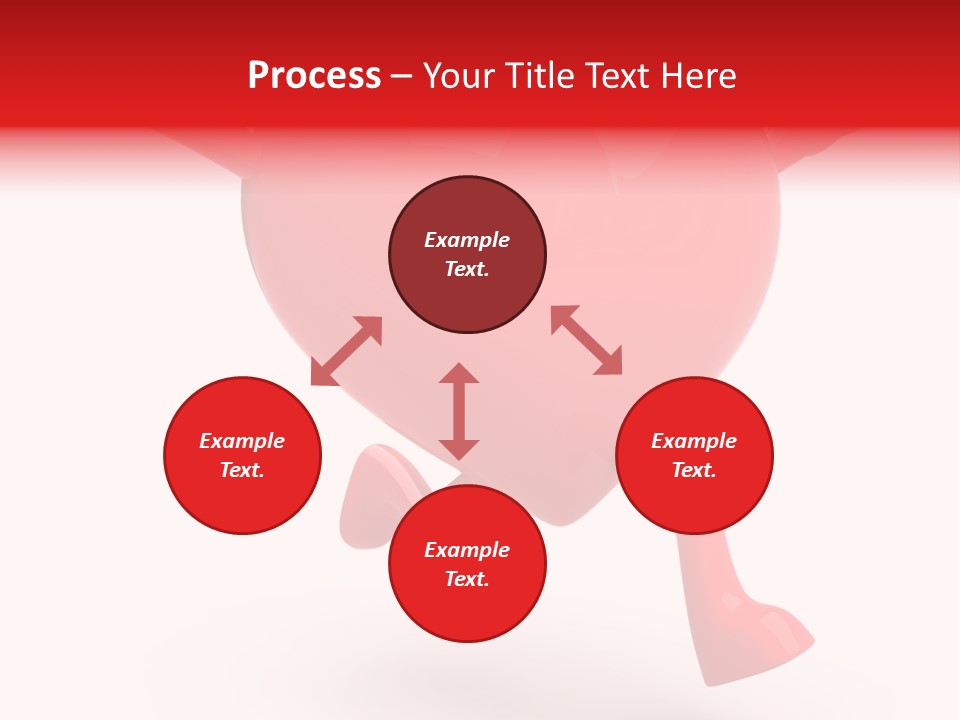 Process – Your Title Text Here

Example Text.

Example Text.

Example Text.

Example Text.